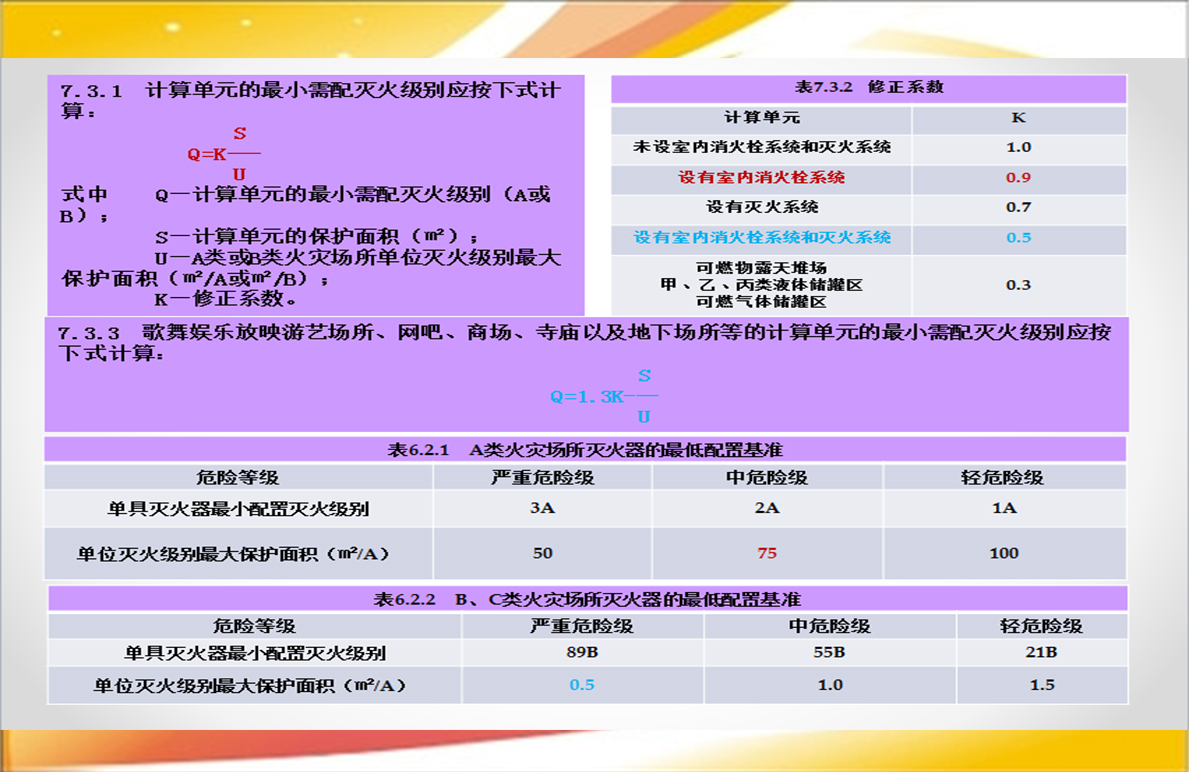 7.3.1 计算单元的最小需配灭火级别应按下式计算：

$Q=K\frac{S}{U}$

式中 Q—计算单元的最小需配灭火级别（A或B）；
S—计算单元的保护面积（㎡）；
U—A类或B类火灾场所单位灭火级别最大保护面积（㎡/A或㎡/B）；
K—修正系数。

表7.3.2 修正系数

| 计算单元 | K |
|---|---|
| 未设室内消火栓系统和灭火系统 | 1.0 |
| 设有室内消火栓系统 | 0.9 |
| 设有灭火系统 | 0.7 |
| 设有室内消火栓系统和灭火系统 | 0.5 |
| 可燃物露天堆场 甲、乙、丙类液体储罐区 可燃气体储罐区 | 0.3 |

7.3.3 歌舞娱乐放映游艺场所、网吧、商场、寺庙以及地下场所等的计算单元的最小需配灭火级别应按下式计算：

$Q=1.3K\frac{S}{U}$

表6.2.1 A类火灾场所灭火器的最低配置基准

| 危险等级 | 严重危险级 | 中危险级 | 轻危险级 |
|---|---|---|---|
| 单具灭火器最小配置灭火级别 | 3A | 2A | 1A |
| 单位灭火级别最大保护面积（㎡/A） | 50 | 75 | 100 |

表6.2.2 B、C类火灾场所灭火器的最低配置基准

| 危险等级 | 严重危险级 | 中危险级 | 轻危险级 |
|---|---|---|---|
| 单具灭火器最小配置灭火级别 | 89B | 55B | 21B |
| 单位灭火级别最大保护面积（㎡/A） | 0.5 | 1.0 | 1.5 |